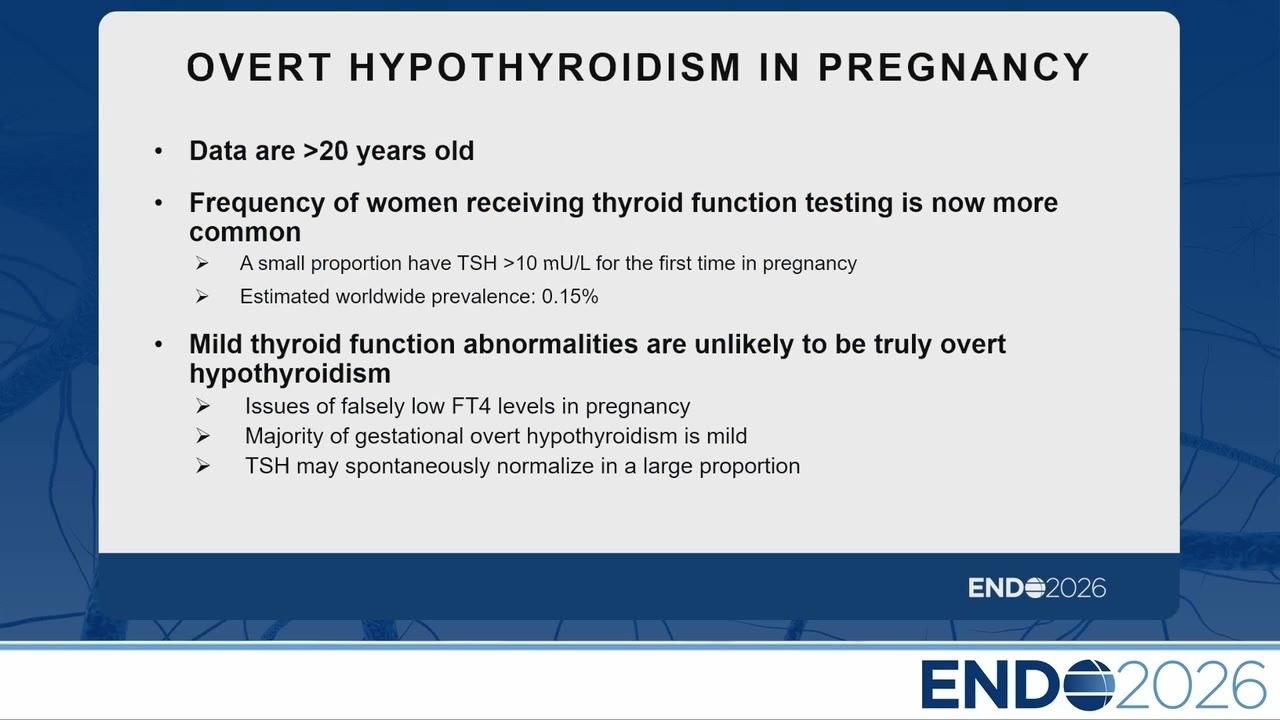 OVERT HYPOTHYROIDISM IN PREGNANCY

• Data are >20 years old

• Frequency of women receiving thyroid function testing is now more common

➢ A small proportion have TSH >10 mU/L for the first time in pregnancy

➢ Estimated worldwide prevalence: 0.15%

• Mild thyroid function abnormalities are unlikely to be truly overt hypothyroidism

➢ Issues of falsely low FT4 levels in pregnancy
➢ Majority of gestational overt hypothyroidism is mild
➢ TSH may spontaneously normalize in a large proportion

ENDO2026

ENDO2026